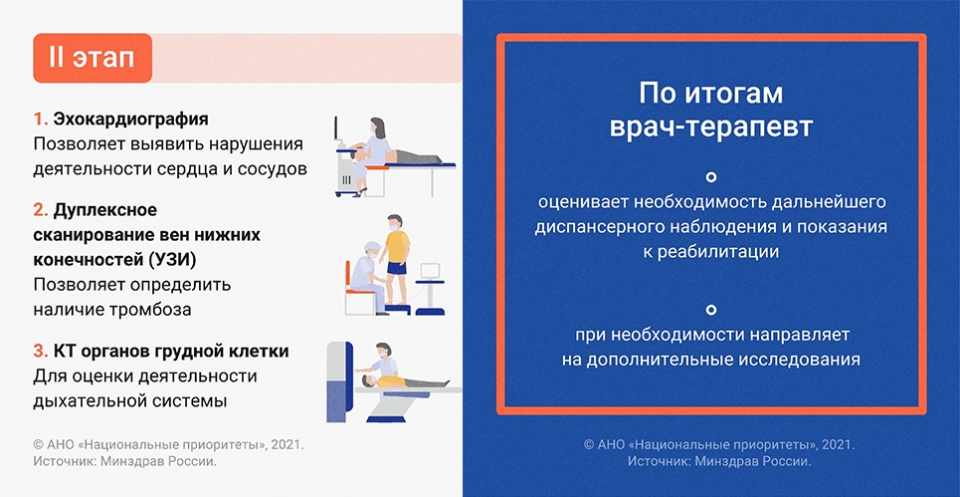 II этап

1. Эхокардиография
Позволяет выявить нарушения деятельности сердца и сосудов

2. Дуплексное сканирование вен нижних конечностей (УЗИ)
Позволяет определить наличие тромбоза

3. КТ органов грудной клетки
Для оценки деятельности дыхательной системы

© АНО «Национальные приоритеты», 2021.
Источник: Минздрав России.

По итогам врач-терапевт

оценивает необходимость дальнейшего диспансерного наблюдения и показания к реабилитации

при необходимости направляет на дополнительные исследования

© АНО «Национальные приоритеты», 2021.
Источник: Минздрав России.